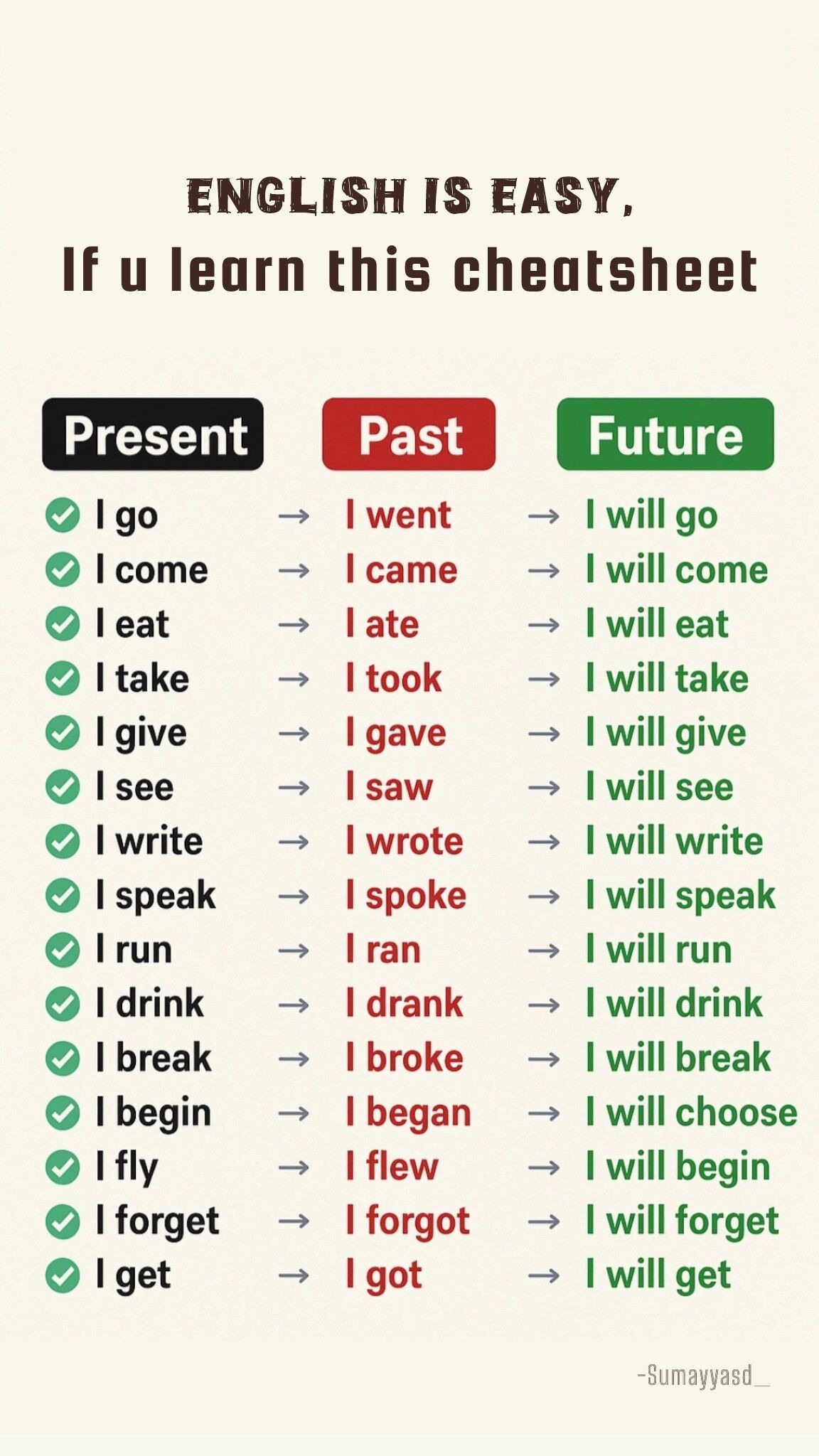 ENGLISH IS EASY,
If u learn this cheatsheet

| Present | | Past | | Future |
|---|---|---|---|---|
| I go | → | I went | → | I will go |
| I come | → | I came | → | I will come |
| I eat | → | I ate | → | I will eat |
| I take | → | I took | → | I will take |
| I give | → | I gave | → | I will give |
| I see | → | I saw | → | I will see |
| I write | → | I wrote | → | I will write |
| I speak | → | I spoke | → | I will speak |
| I run | → | I ran | → | I will run |
| I drink | → | I drank | → | I will drink |
| I break | → | I broke | → | I will break |
| I begin | → | I began | → | I will choose |
| I fly | → | I flew | → | I will begin |
| I forget | → | I forgot | → | I will forget |
| I get | → | I got | → | I will get |

-Sumayyasd_